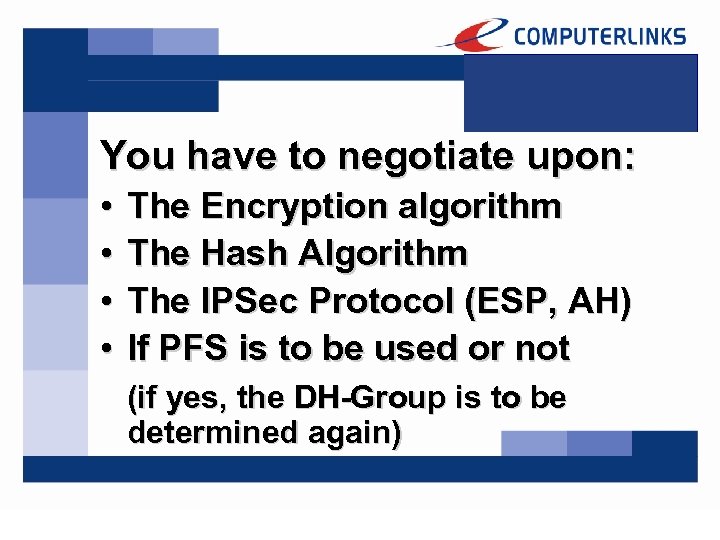 COMPUTERLINKS

You have to negotiate upon:

• The Encryption algorithm
• The Hash Algorithm
• The IPSec Protocol (ESP, AH)
• If PFS is to be used or not
(if yes, the DH-Group is to be determined again)